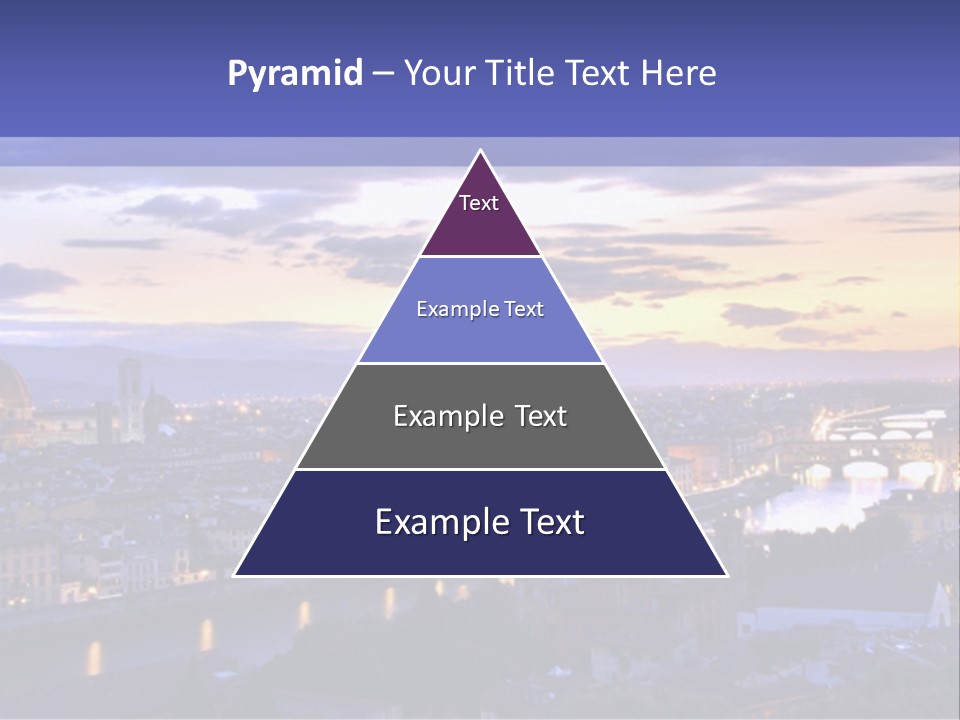 Pyramid – Your Title Text Here

Text

Example Text

Example Text

Example Text